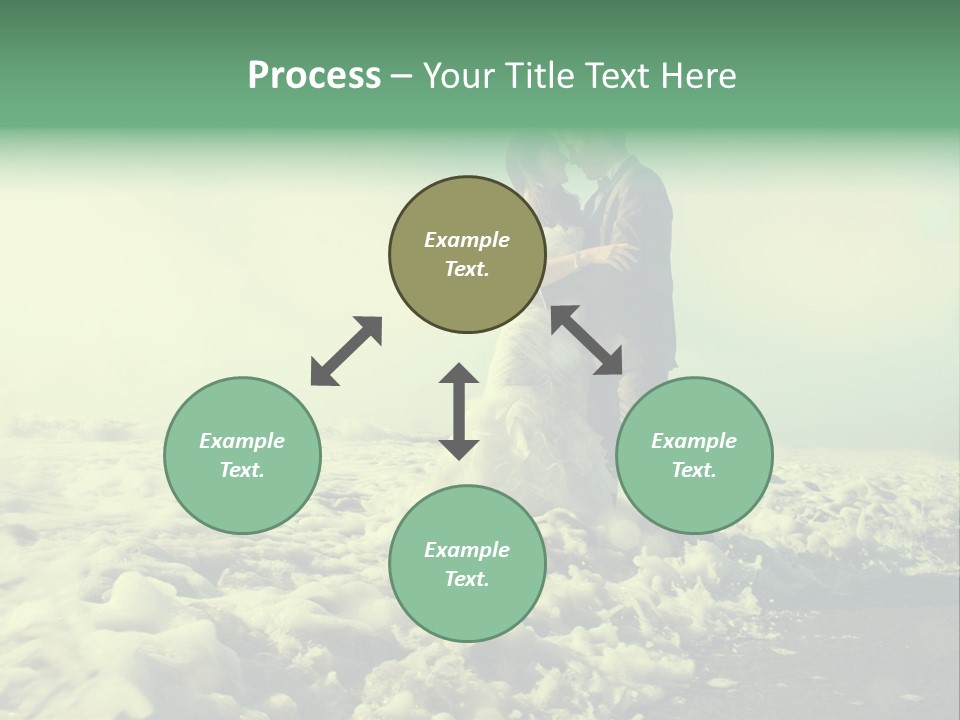 Process – Your Title Text Here

Example Text.

Example Text.

Example Text.

Example Text.